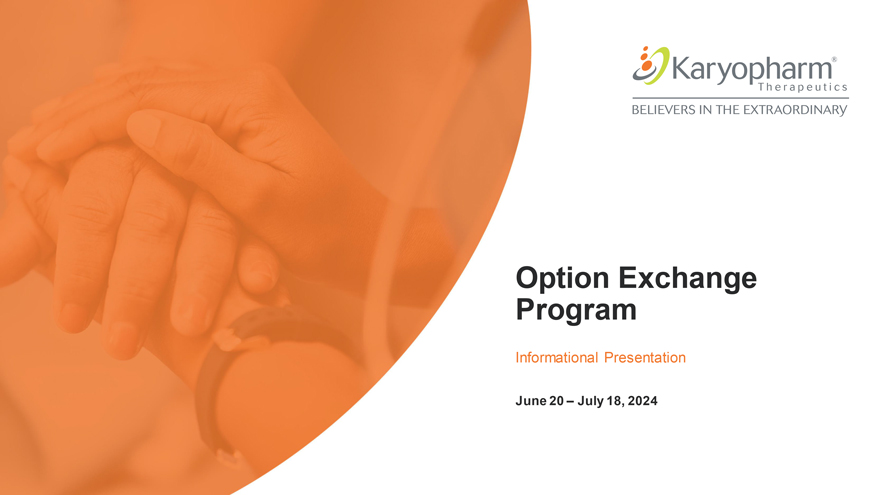 Karyopharm®
Therapeutics
BELIEVERS IN THE EXTRAORDINARY

Option Exchange Program

Informational Presentation

June 20 – July 18, 2024